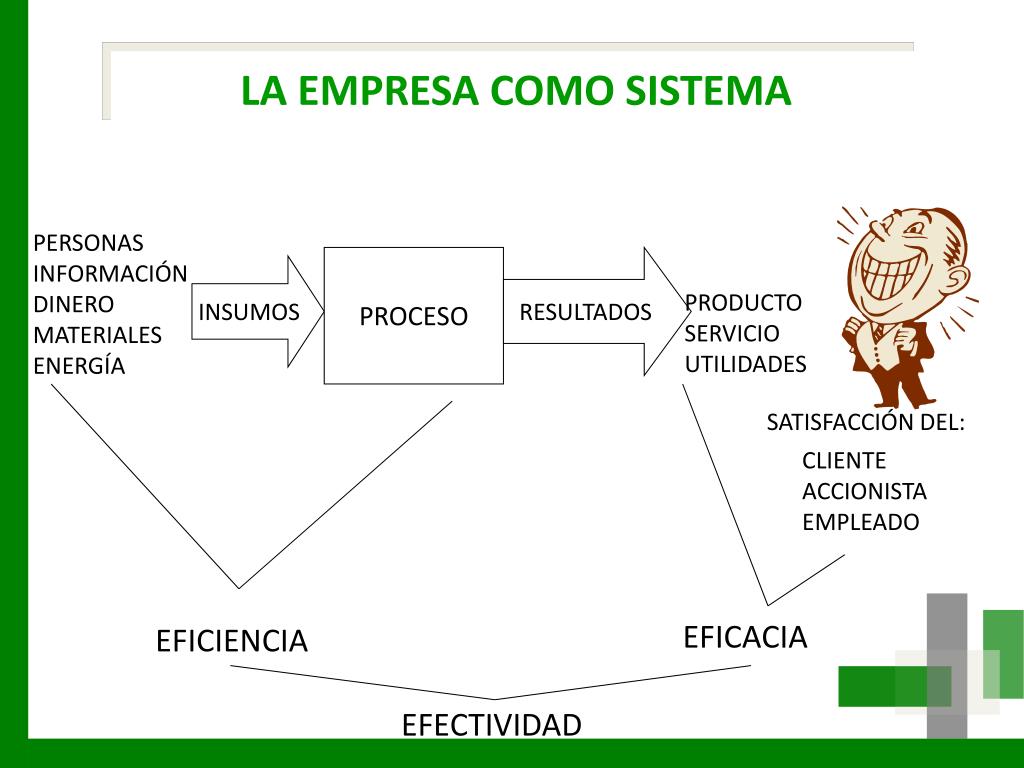 LA EMPRESA COMO SISTEMA

PERSONAS
INFORMACIÓN
DINERO
MATERIALES
ENERGÍA

INSUMOS

PROCESO

RESULTADOS

PRODUCTO
SERVICIO
UTILIDADES

SATISFACCIÓN DEL:
CLIENTE
ACCIONISTA
EMPLEADO

EFICIENCIA

EFICACIA

EFECTIVIDAD